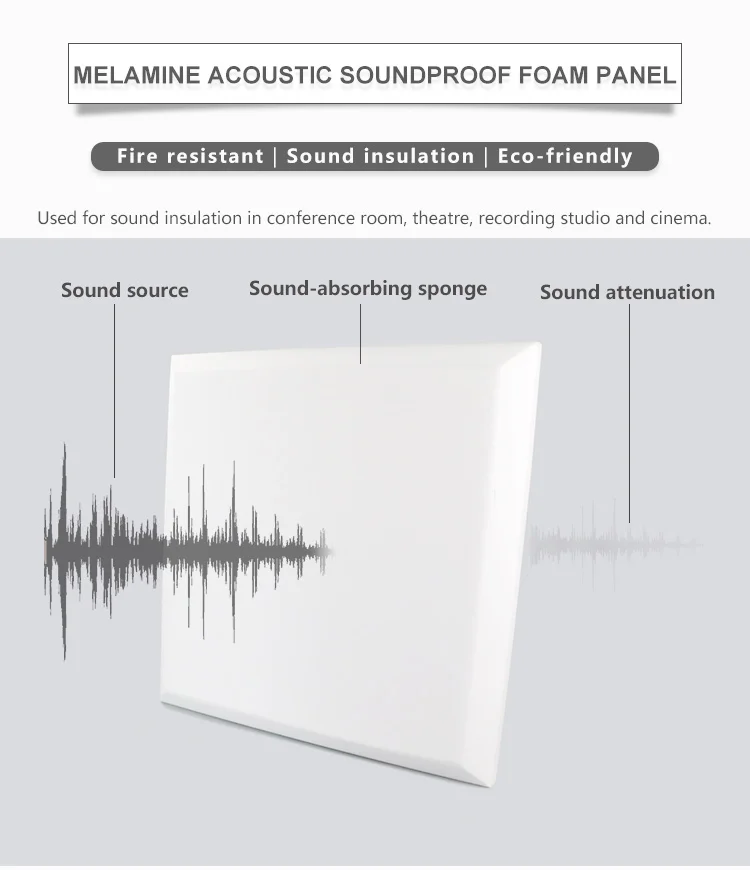 MELAMINE ACOUSTIC SOUNDPROOF FOAM PANEL

Fire resistant | Sound insulation | Eco-friendly

Used for sound insulation in conference room, theatre, recording studio and cinema.

Sound source

Sound-absorbing sponge

Sound attenuation